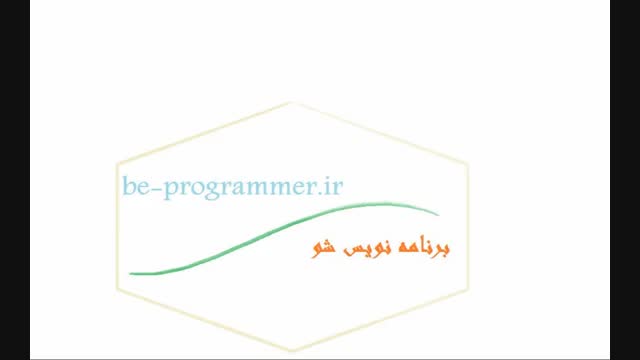 be-programmer.ir

برنامه نویس شو